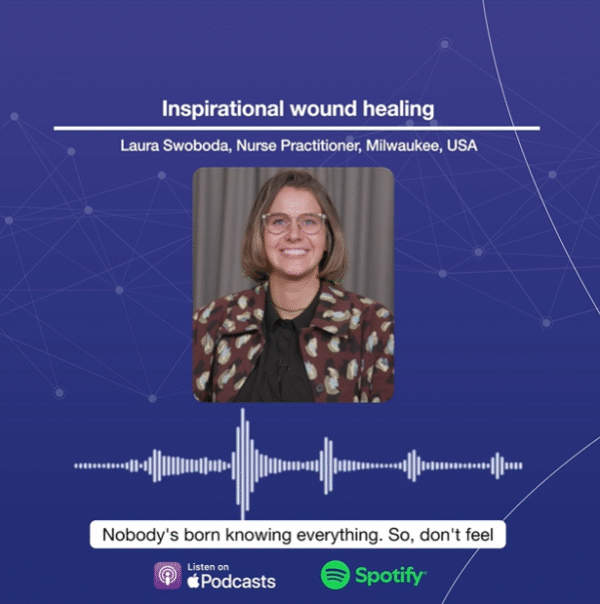 Inspirational wound healing

Laura Swoboda, Nurse Practitioner, Milwaukee, USA

Nobody's born knowing everything. So, don't feel

Listen on
Podcasts

Spotify